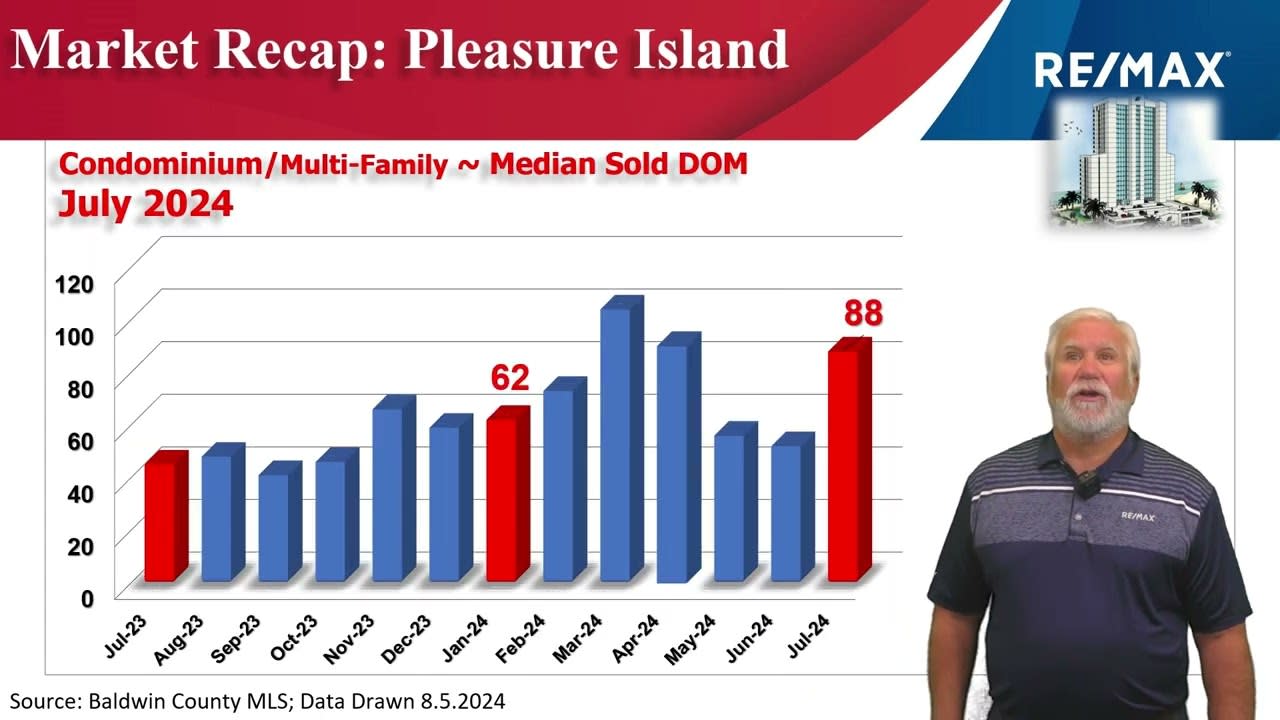 Market Recap: Pleasure Island

RE/MAX

Condominium/Multi-Family ~ Median Sold DOM
July 2024

120
100
80
60
40
20
0

62
88

Jul-23
Aug-23
Sep-23
Oct-23
Nov-23
Dec-23
Jan-24
Feb-24
Mar-24
Apr-24
May-24
Jun-24
Jul-24

RE/MAX

Source: Baldwin County MLS; Data Drawn 8.5.2024